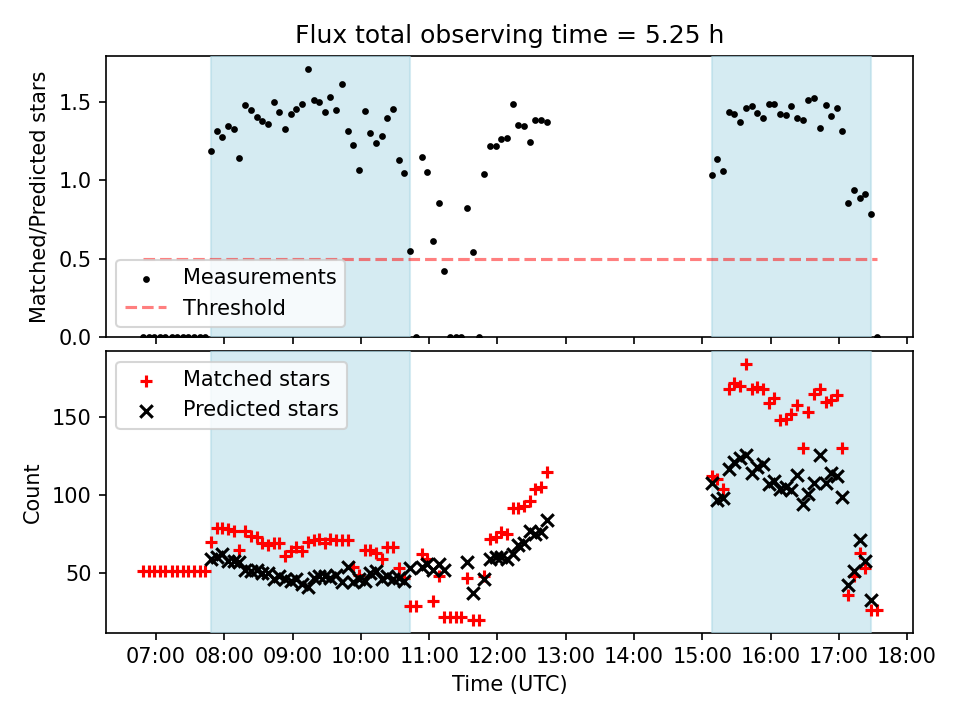 Flux total observing time = 5.25 h

Matched/Predicted stars

1.5
1.0
0.5
0.0

Measurements
Threshold

Matched stars
Predicted stars

Count

150
100
50

07:00 08:00 09:00 10:00 11:00 12:00 13:00 14:00 15:00 16:00 17:00 18:00

Time (UTC)